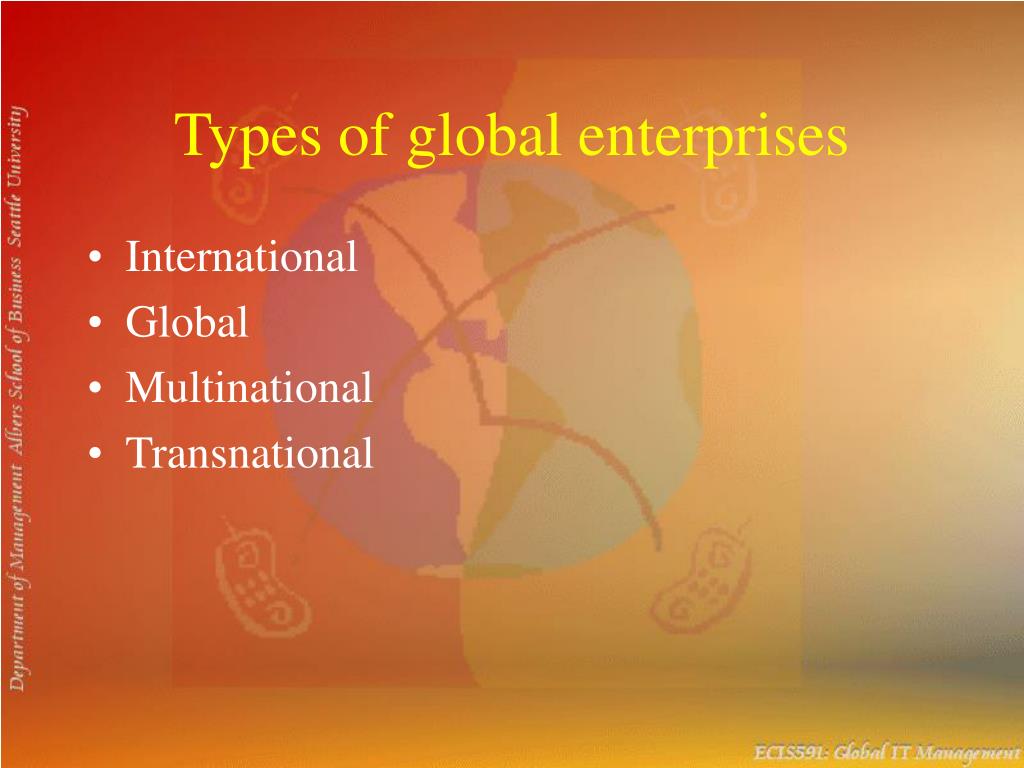 Department of Management Albers School of Business Seattle University

Types of global enterprises

• International
• Global
• Multinational
• Transnational

ECIS591: Global IT Management